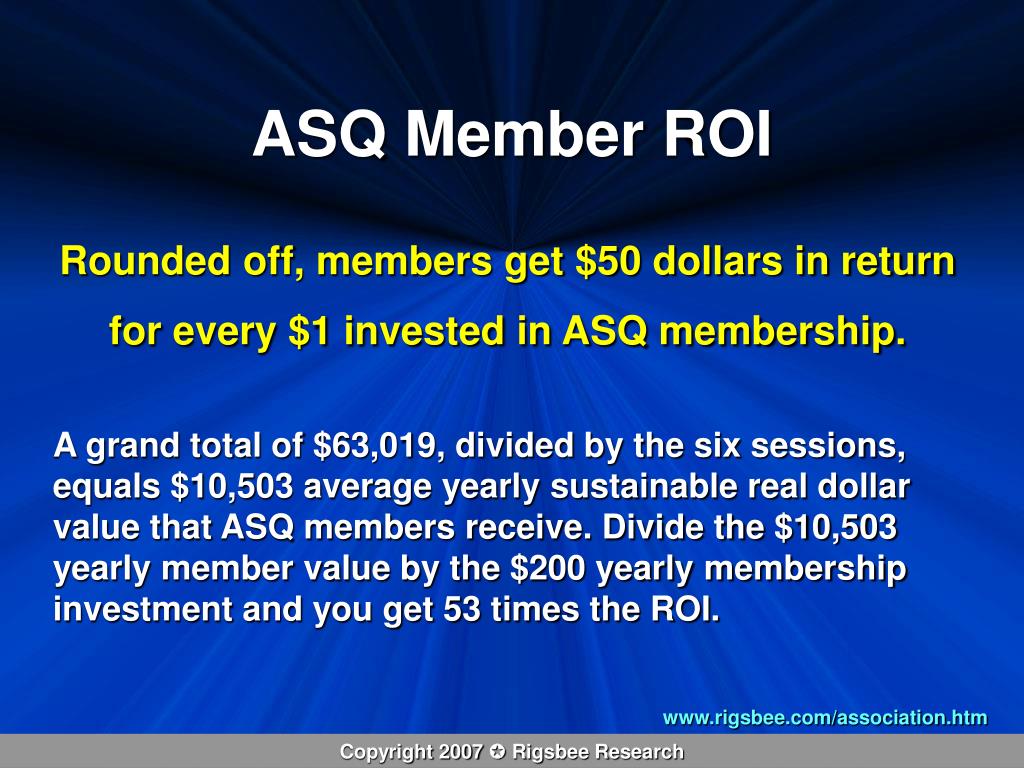 ASQ Member ROI

Rounded off, members get \$50 dollars in return for every \$1 invested in ASQ membership.

A grand total of \$63,019, divided by the six sessions, equals \$10,503 average yearly sustainable real dollar value that ASQ members receive. Divide the \$10,503 yearly member value by the \$200 yearly membership investment and you get 53 times the ROI.

www.rigsbee.com/association.htm

Copyright 2007 ✪ Rigsbee Research